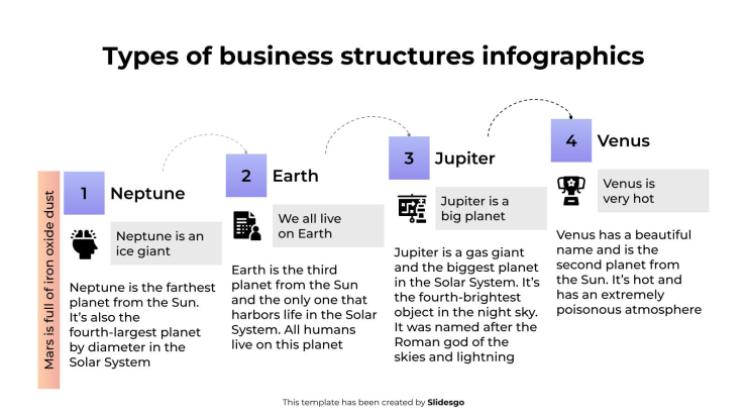 Types of business structures infographics

Mars is full of iron oxide dust

1 Neptune

Neptune is an ice giant

Neptune is the farthest planet from the Sun. It's also the fourth-largest planet by diameter in the Solar System

2 Earth

We all live on Earth

Earth is the third planet from the Sun and the only one that harbors life in the Solar System. All humans live on this planet

3 Jupiter

Jupiter is a big planet

Jupiter is a gas giant and the biggest planet in the Solar System. It's the fourth-brightest object in the night sky. It was named after the Roman god of the skies and lightning

4 Venus

Venus is very hot

Venus has a beautiful name and is the second planet from the Sun. It's hot and has an extremely poisonous atmosphere

This template has been created by Slidesgo